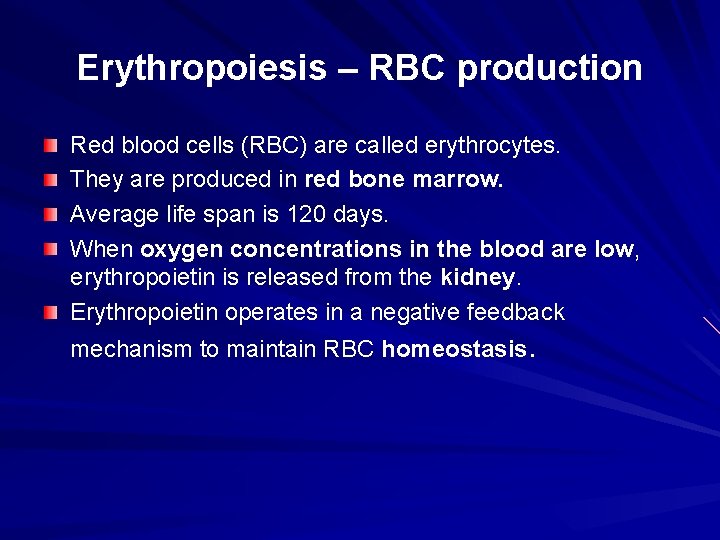 Erythropoiesis – RBC production

Red blood cells (RBC) are called erythrocytes.

They are produced in red bone marrow.

Average life span is 120 days.

When oxygen concentrations in the blood are low, erythropoietin is released from the kidney.

Erythropoietin operates in a negative feedback mechanism to maintain RBC homeostasis.